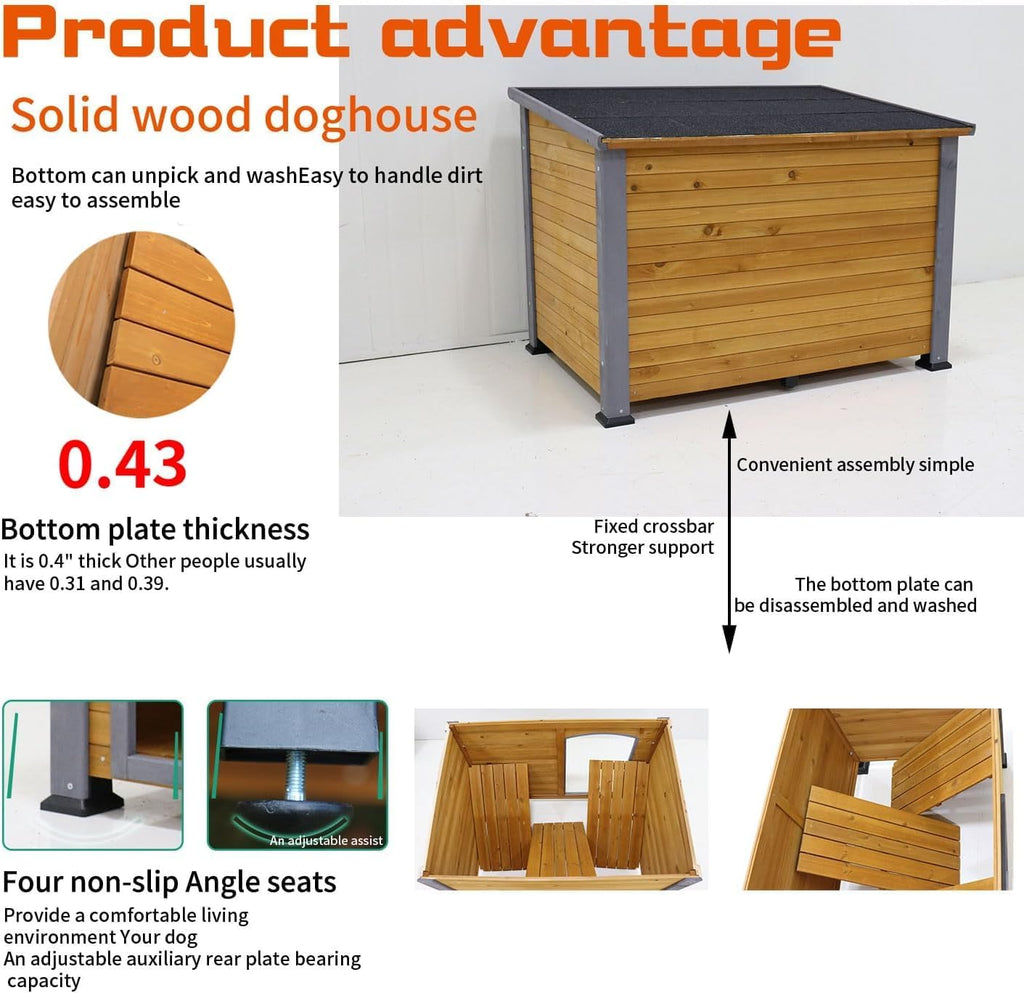 Product advantage

Solid wood doghouse

Bottom can unpick and washEasy to handle dirt easy to assemble

0.43

Bottom plate thickness

It is 0.4" thick Other people usually have 0.31 and 0.39.

Convenient assembly simple

Fixed crossbar
Stronger support

The bottom plate can be disassembled and washed

An adjustable assist

Four non-slip Angle seats

Provide a comfortable living environment Your dog
An adjustable auxiliary rear plate bearing capacity